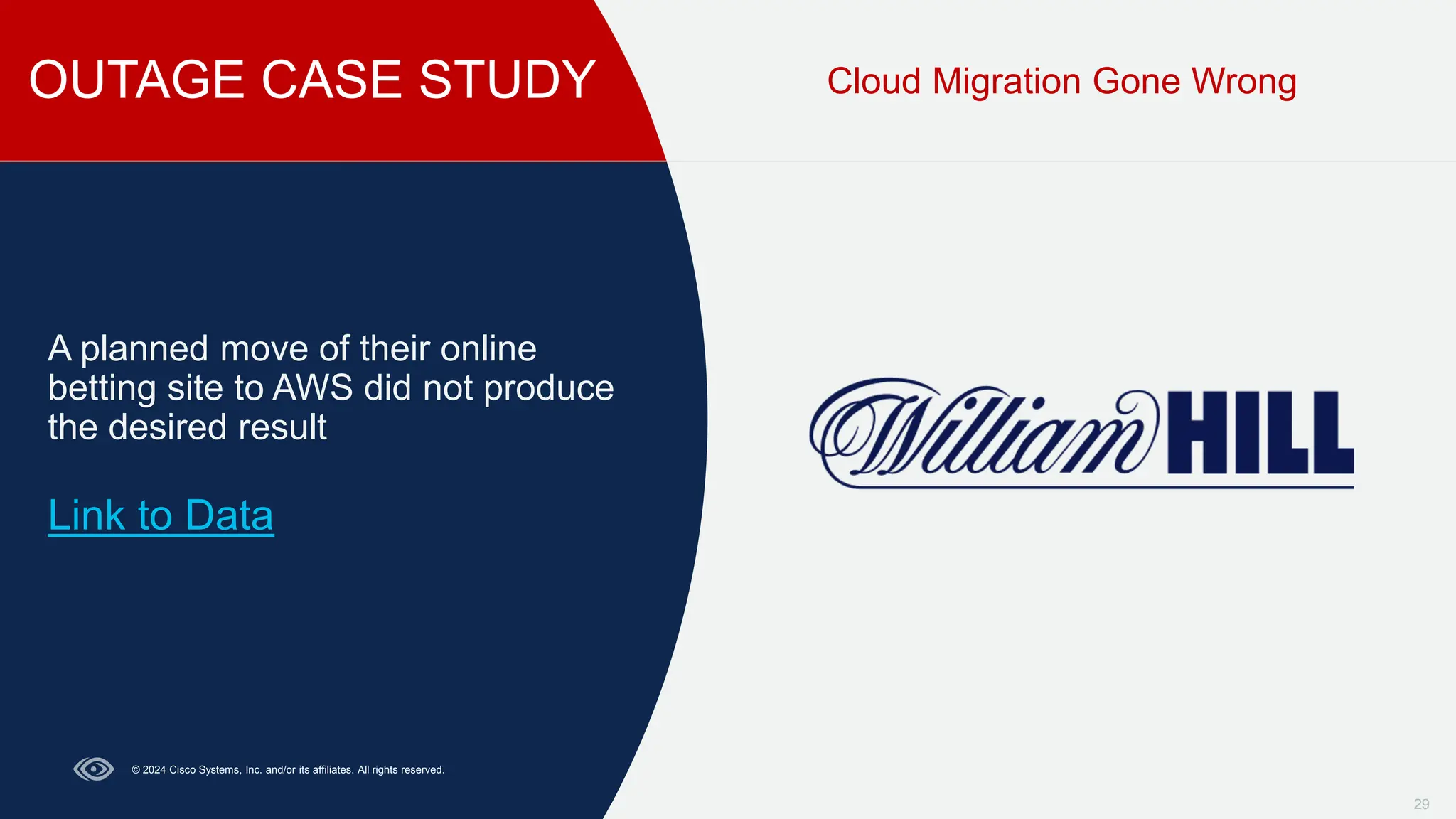 OUTAGE CASE STUDY

Cloud Migration Gone Wrong

A planned move of their online betting site to AWS did not produce the desired result

Link to Data

William HILL

© 2024 Cisco Systems, Inc. and/or its affiliates. All rights reserved.

29